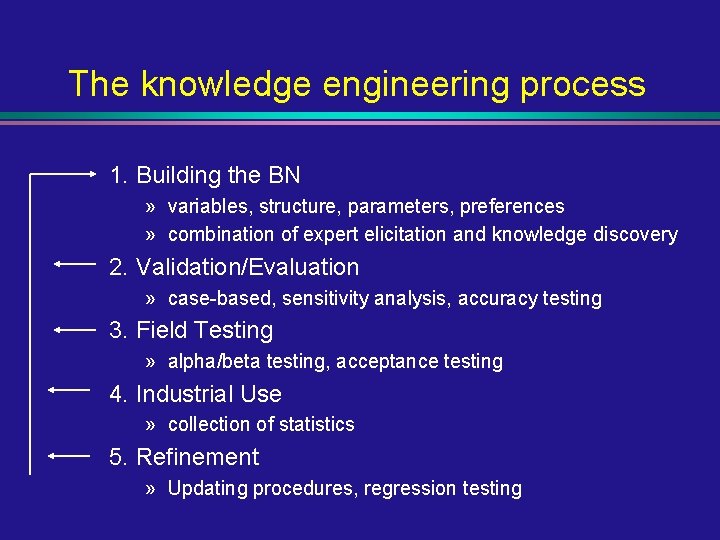 The knowledge engineering process

1. Building the BN
» variables, structure, parameters, preferences
» combination of expert elicitation and knowledge discovery

2. Validation/Evaluation
» case-based, sensitivity analysis, accuracy testing

3. Field Testing
» alpha/beta testing, acceptance testing

4. Industrial Use
» collection of statistics

5. Refinement
» Updating procedures, regression testing